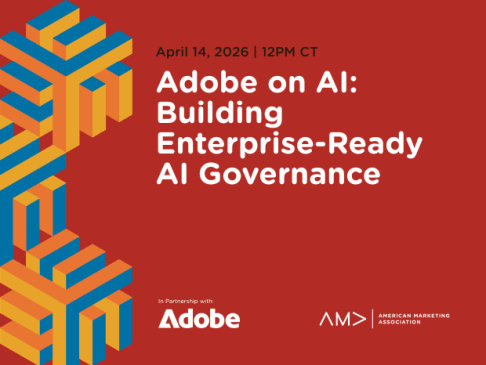 April 14, 2026 | 12PM CT

Adobe on AI: Building Enterprise-Ready AI Governance

In Partnership with:

Adobe

AM> AMERICAN MARKETING ASSOCIATION